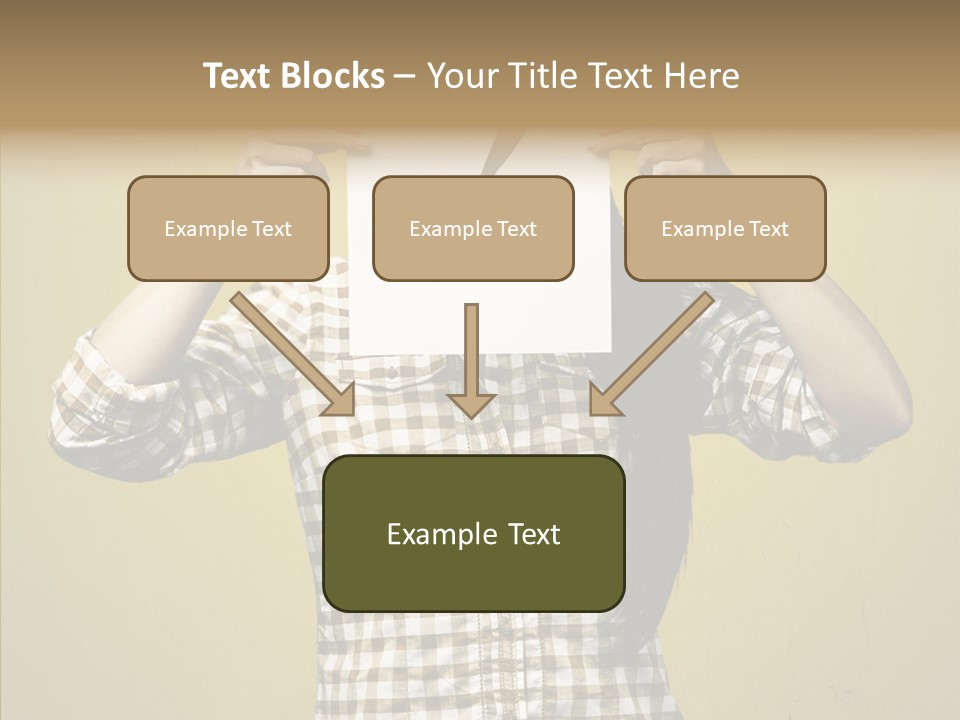 Text Blocks – Your Title Text Here

Example Text

Example Text

Example Text

Example Text